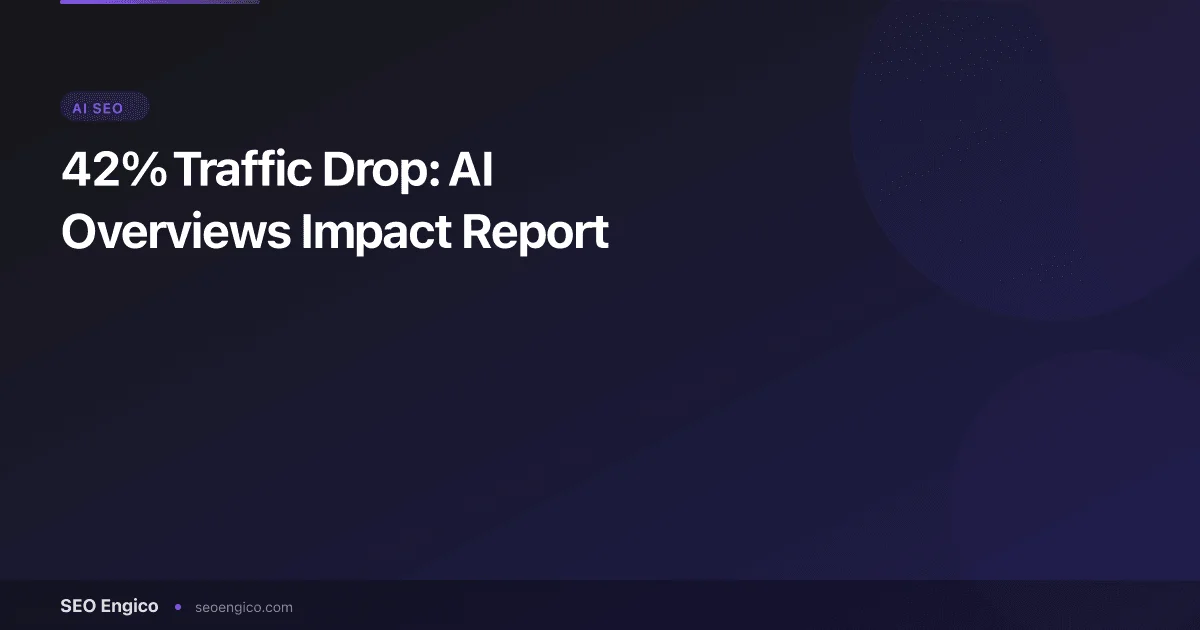 AI SEO

42% Traffic Drop: AI Overviews Impact Report

SEO Engico • seoengico.com